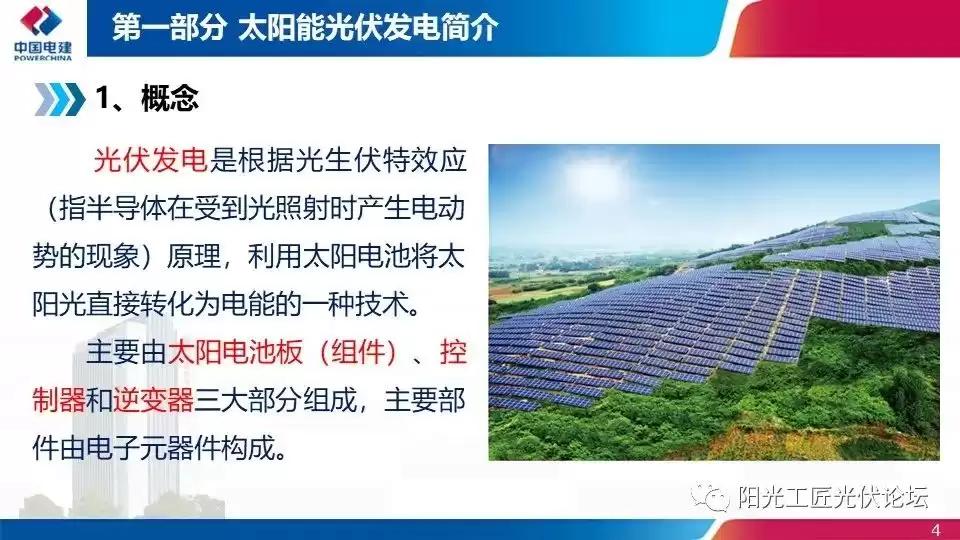 中国电建
POWERCHINA

第一部分 太阳能光伏发电简介

1、概念

光伏发电是根据光生伏特效应（指半导体在受到光照射时产生电动势的现象）原理，利用太阳电池将太阳光直接转化为电能的一种技术。

主要由太阳电池板（组件）、控制器和逆变器三大部分组成，主要部件由电子元器件构成。

阳光工匠光伏论坛

4